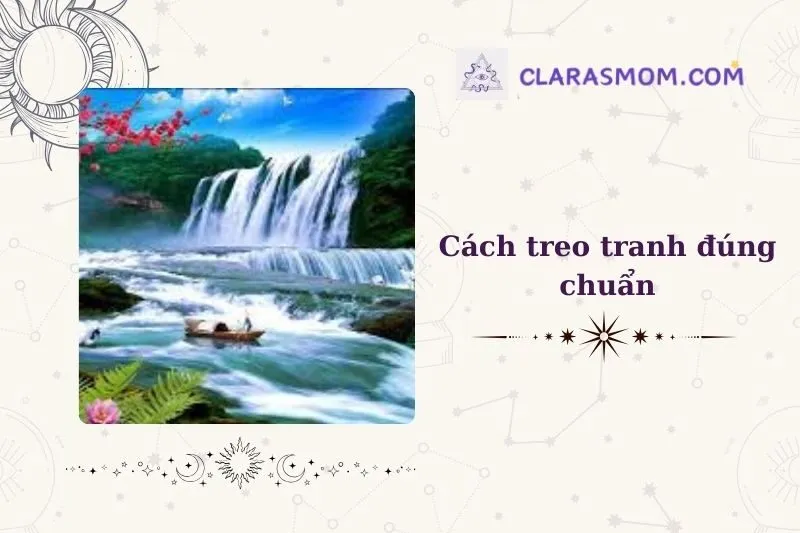 CLARASMOM.COM

Cách treo tranh đúng chuẩn